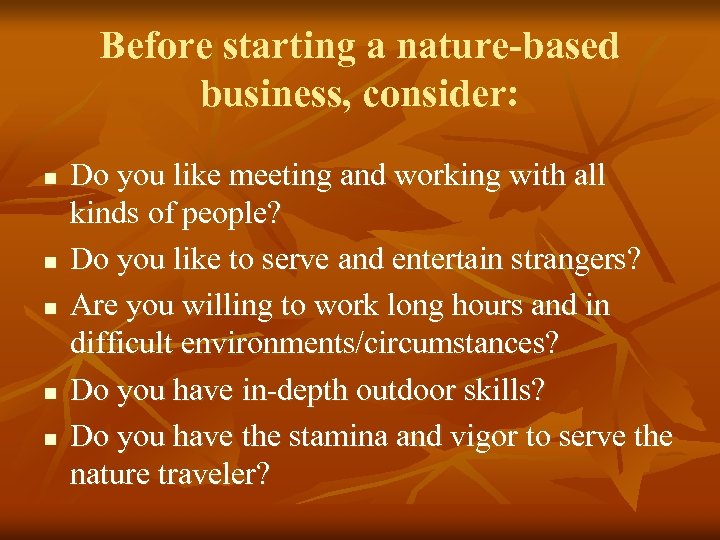 Before starting a nature-based business, consider:

- Do you like meeting and working with all kinds of people?
- Do you like to serve and entertain strangers?
- Are you willing to work long hours and in difficult environments/circumstances?
- Do you have in-depth outdoor skills?
- Do you have the stamina and vigor to serve the nature traveler?